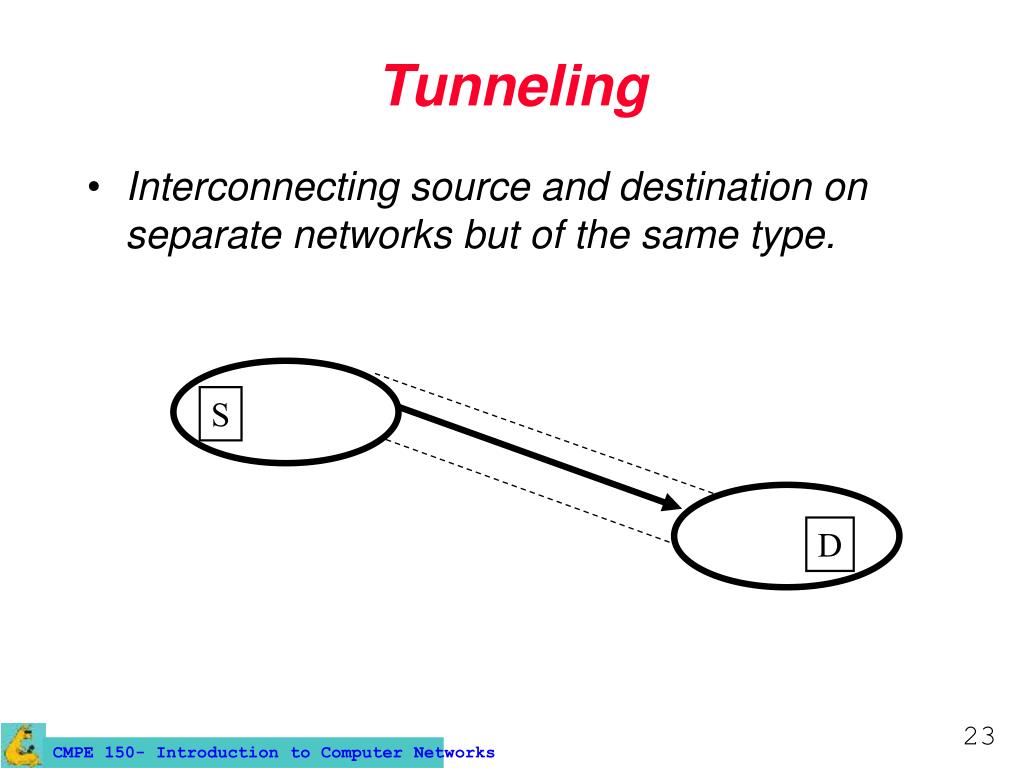 Tunneling

• Interconnecting source and destination on separate networks but of the same type.

S

D

CMPE 150- Introduction to Computer Networks

23